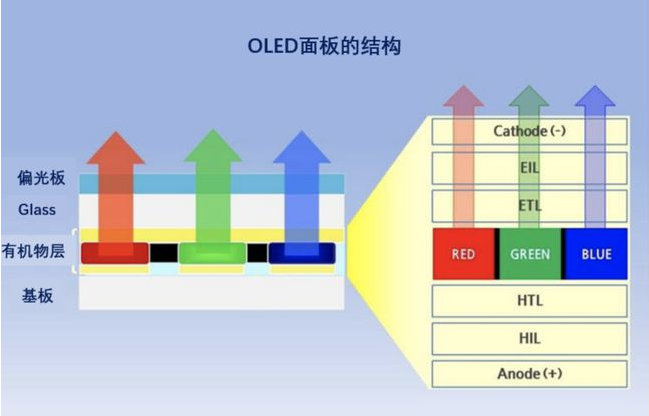 OLED面板的结构

偏光板
Glass
有机物层
基板

Cathode (-)
EIL
ETL
RED
GREEN
BLUE
HTL
HIL
Anode (+)